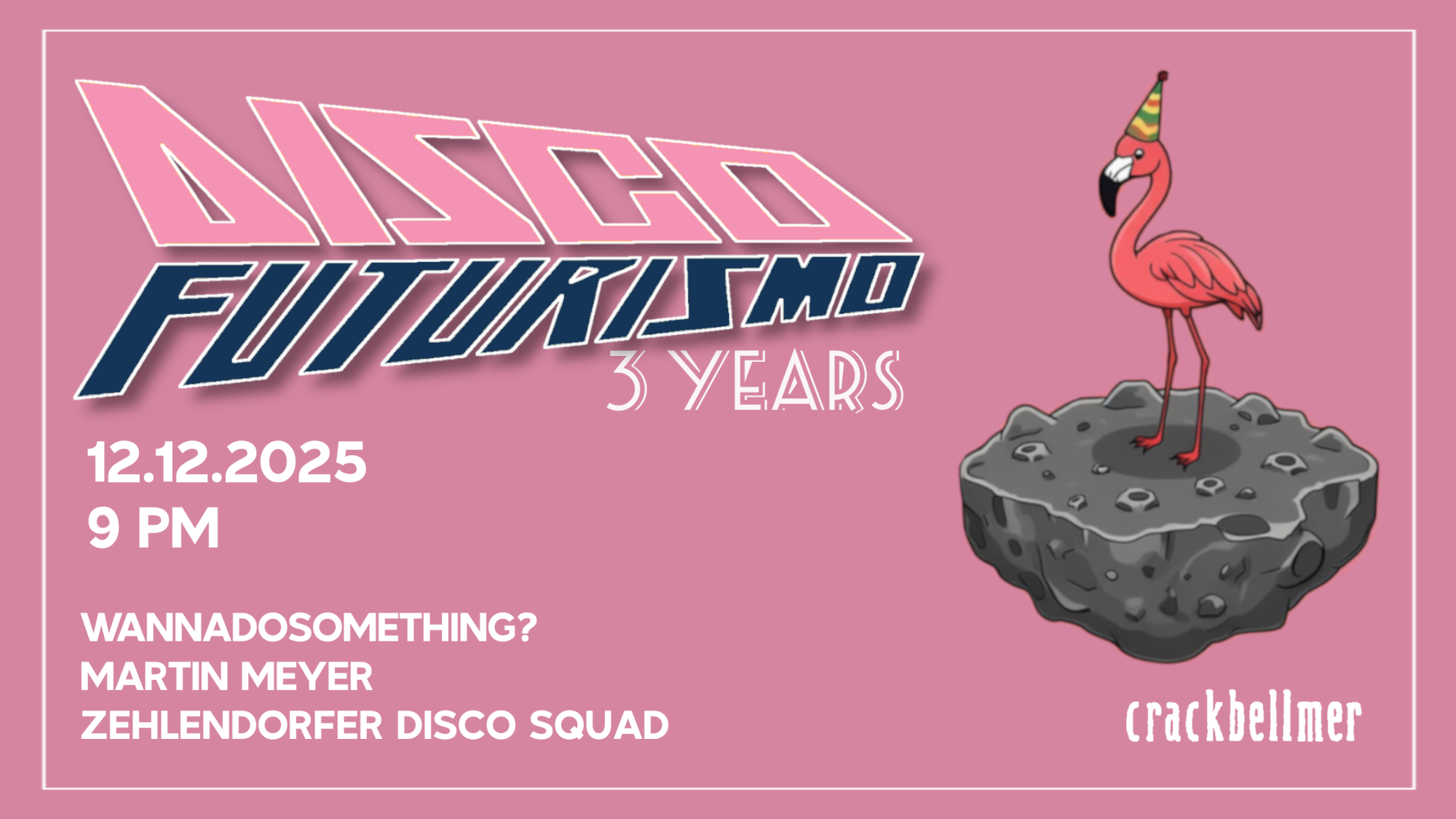 DISCO
FUTURISMO
3 YEARS

12.12.2025
9 PM

WANNADOSOMETHING?
MARTIN MEYER
ZEHLENDORFER DISCO SQUAD

crackbellmer